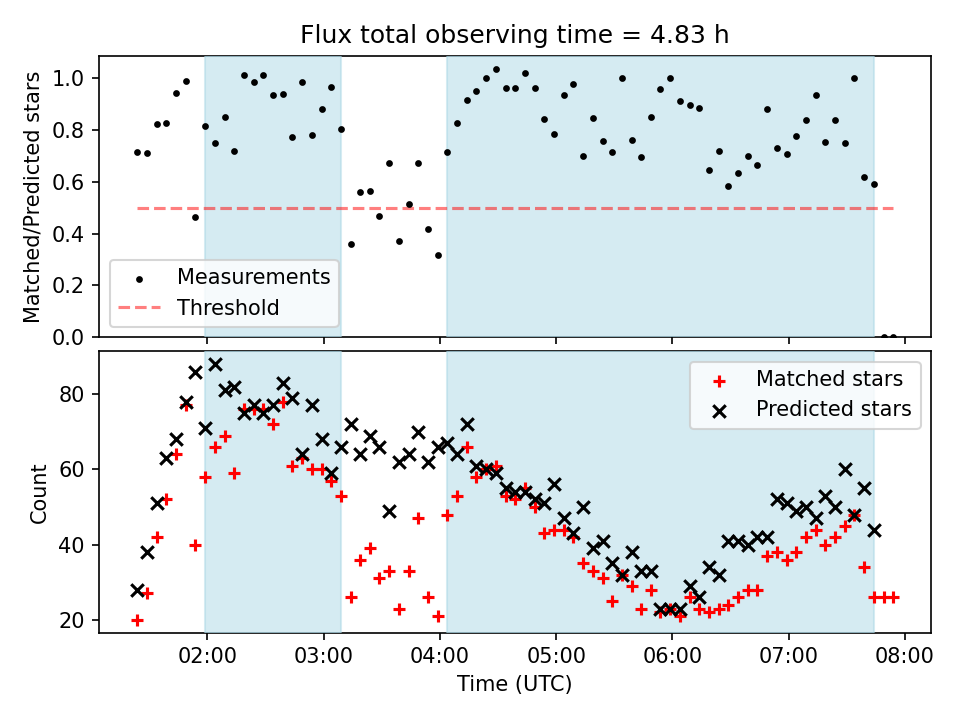 Flux total observing time = 4.83 h

Matched/Predicted stars

1.0
0.8
0.6
0.4
0.2
0.0

Measurements
Threshold

Count

80
60
40
20

Matched stars
Predicted stars

02:00
03:00
04:00
05:00
06:00
07:00
08:00

Time (UTC)